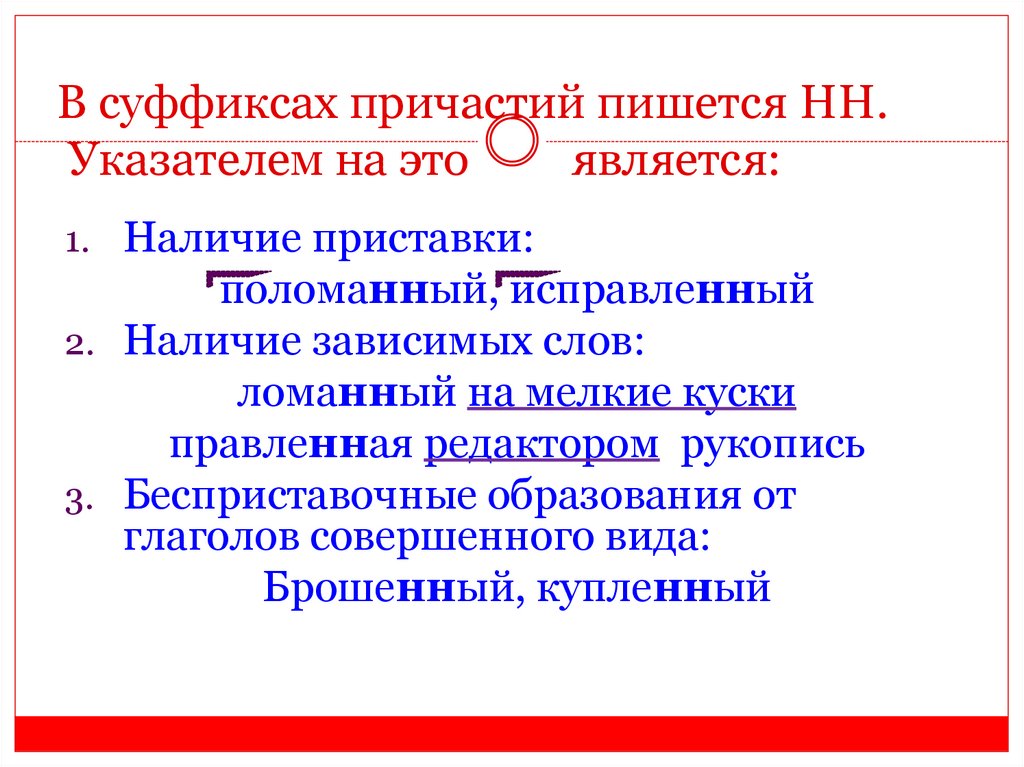 В суффиксах причастий пишется НН.
Указателем на это является:

1. Наличие приставки:
поломанный, исправленный
2. Наличие зависимых слов:
ломанный на мелкие куски
правленная редактором рукопись
3. Бесприставочные образования от глаголов совершенного вида:
Брошенный, купленный